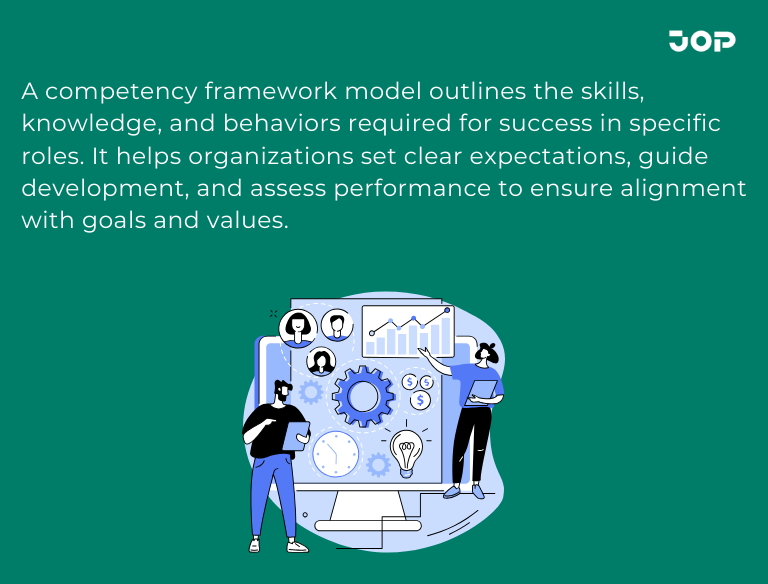 JOP

A competency framework model outlines the skills, knowledge, and behaviors required for success in specific roles. It helps organizations set clear expectations, guide development, and assess performance to ensure alignment with goals and values.

$ $ $